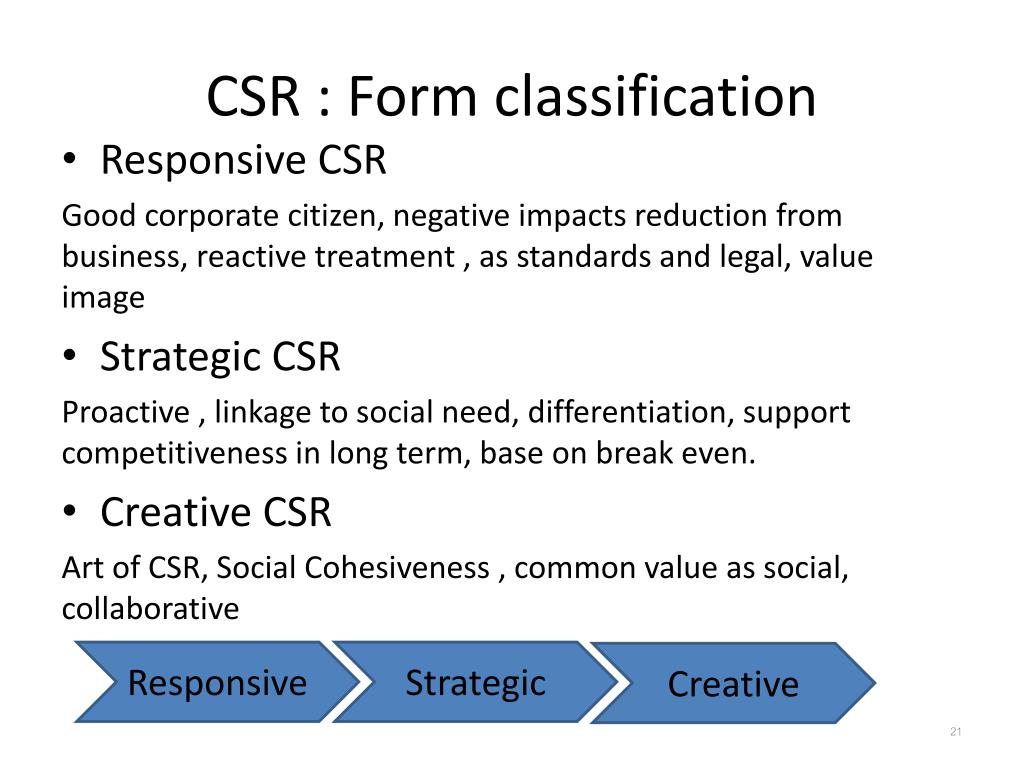 CSR : Form classification

• Responsive CSR

Good corporate citizen, negative impacts reduction from business, reactive treatment , as standards and legal, value image

• Strategic CSR

Proactive , linkage to social need, differentiation, support competitiveness in long term, base on break even.

• Creative CSR

Art of CSR, Social Cohesiveness , common value as social, collaborative

Responsive
Strategic
Creative

21